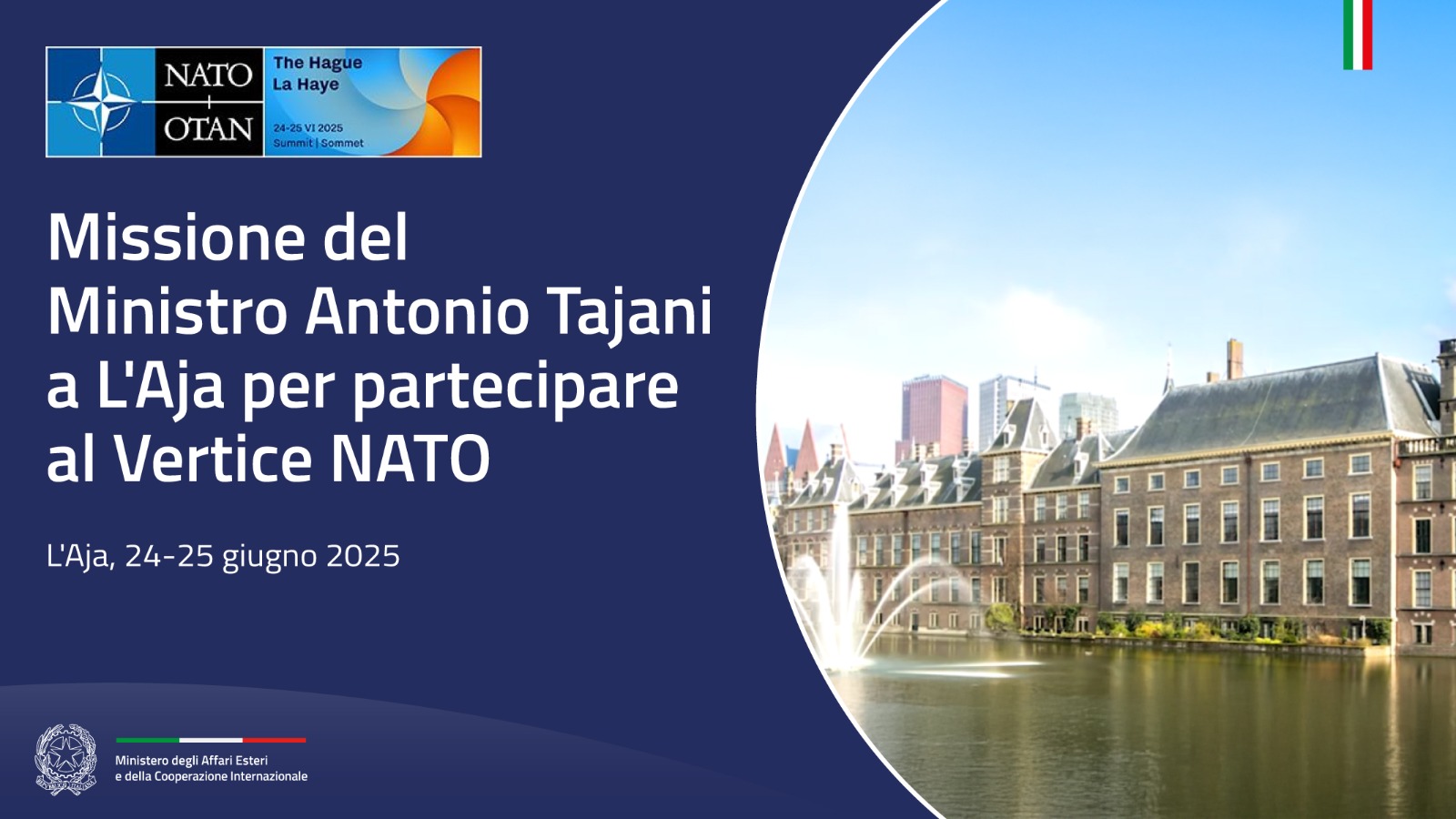 NATO
OTAN
The Hague
La Haye
24-25 VI 2025
Summit | Sommet

Missione del Ministro Antonio Tajani a L'Aja per partecipare al Vertice NATO

L'Aja, 24-25 giugno 2025

Ministero degli Affari Esteri
e della Cooperazione Internazionale